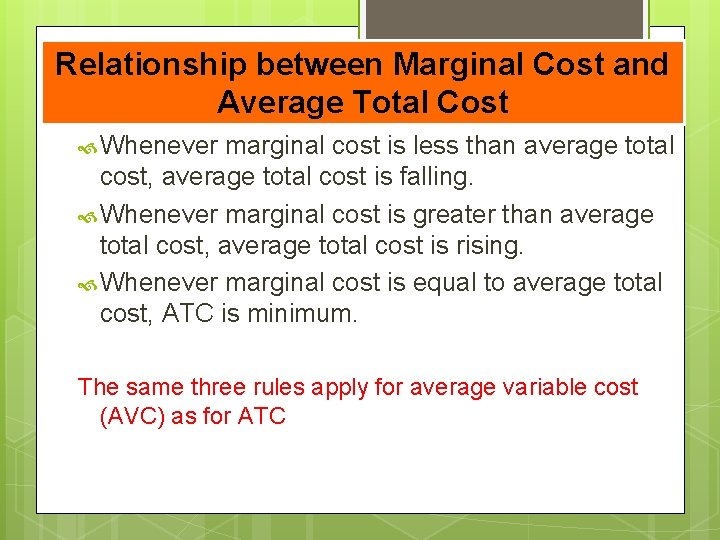 Relationship between Marginal Cost and Average Total Cost

Whenever marginal cost is less than average total cost, average total cost is falling.

Whenever marginal cost is greater than average total cost, average total cost is rising.

Whenever marginal cost is equal to average total cost, ATC is minimum.

The same three rules apply for average variable cost (AVC) as for ATC